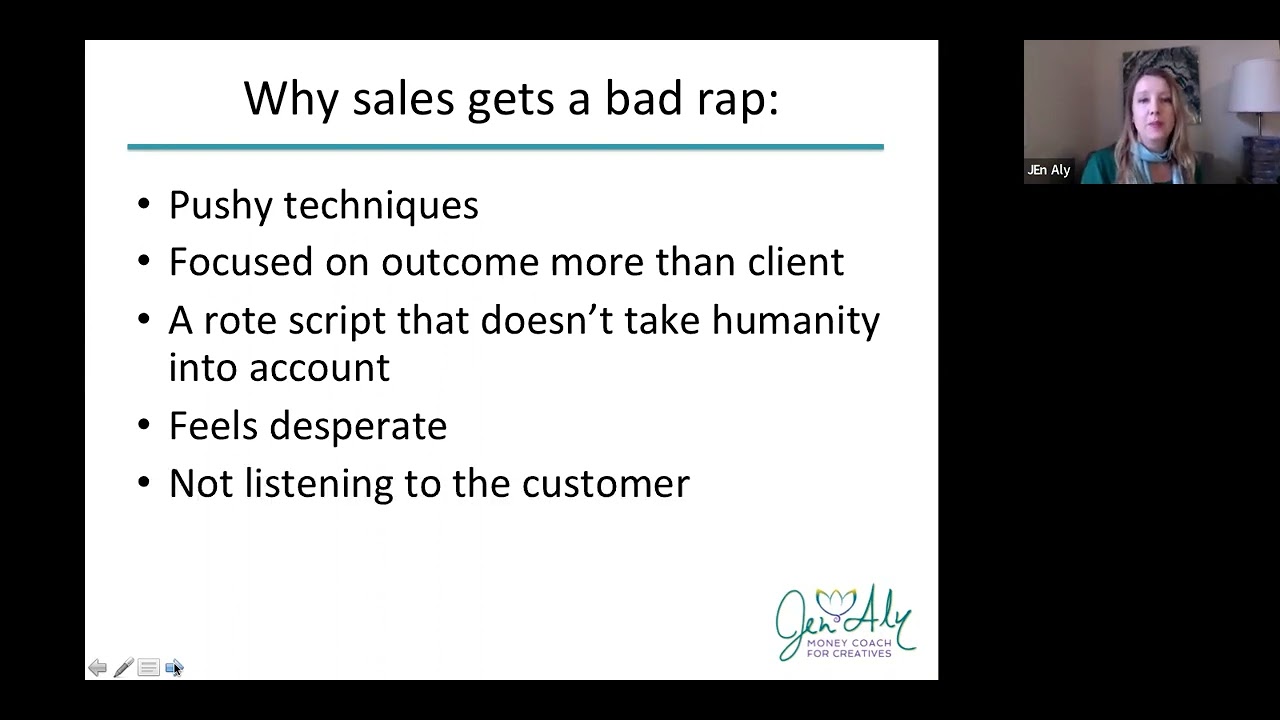 Why sales gets a bad rap:

• Pushy techniques
• Focused on outcome more than client
• A rote script that doesn't take humanity into account
• Feels desperate
• Not listening to the customer

Jen Aly
MONEY COACH FOR CREATIVES

JEn Aly